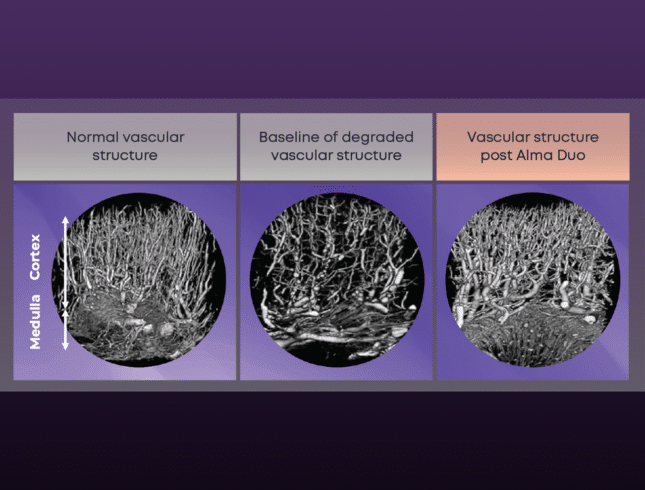 Normal vascular structure

Baseline of degraded vascular structure

Vascular structure post Alma Duo

Cortex

Medulla